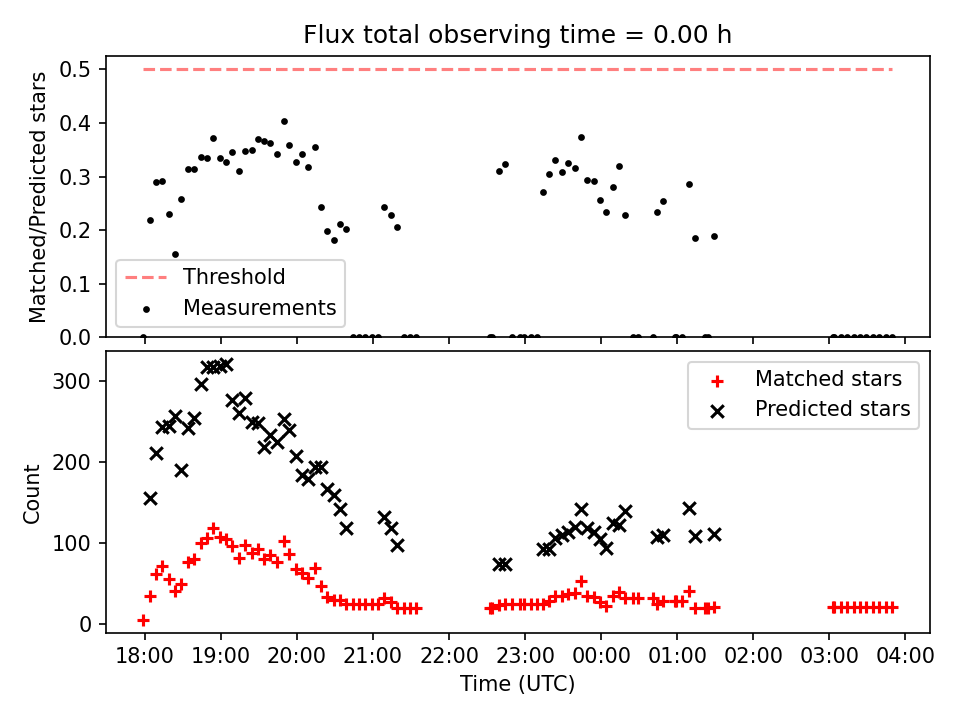 Flux total observing time = 0.00 h

Matched/Predicted stars

0.5
0.4
0.3
0.2
0.1
0.0

Threshold
Measurements

Count

300
200
100
0

Matched stars
Predicted stars

18:00 19:00 20:00 21:00 22:00 23:00 00:00 01:00 02:00 03:00 04:00

Time (UTC)